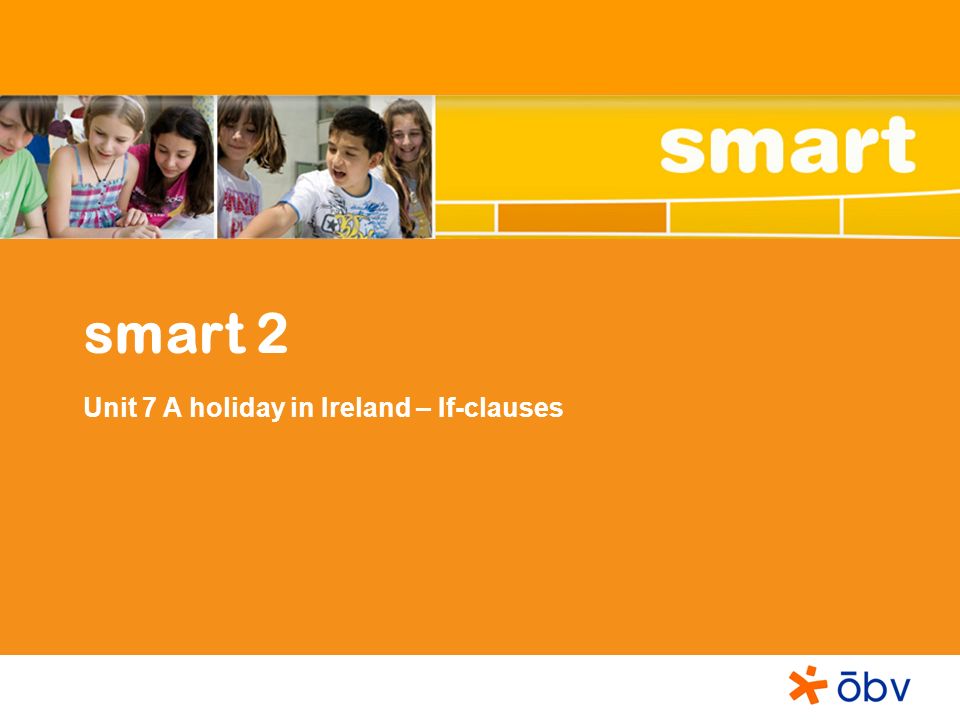 smart

smart 2

Unit 7 A holiday in Ireland – If-clauses

öbv